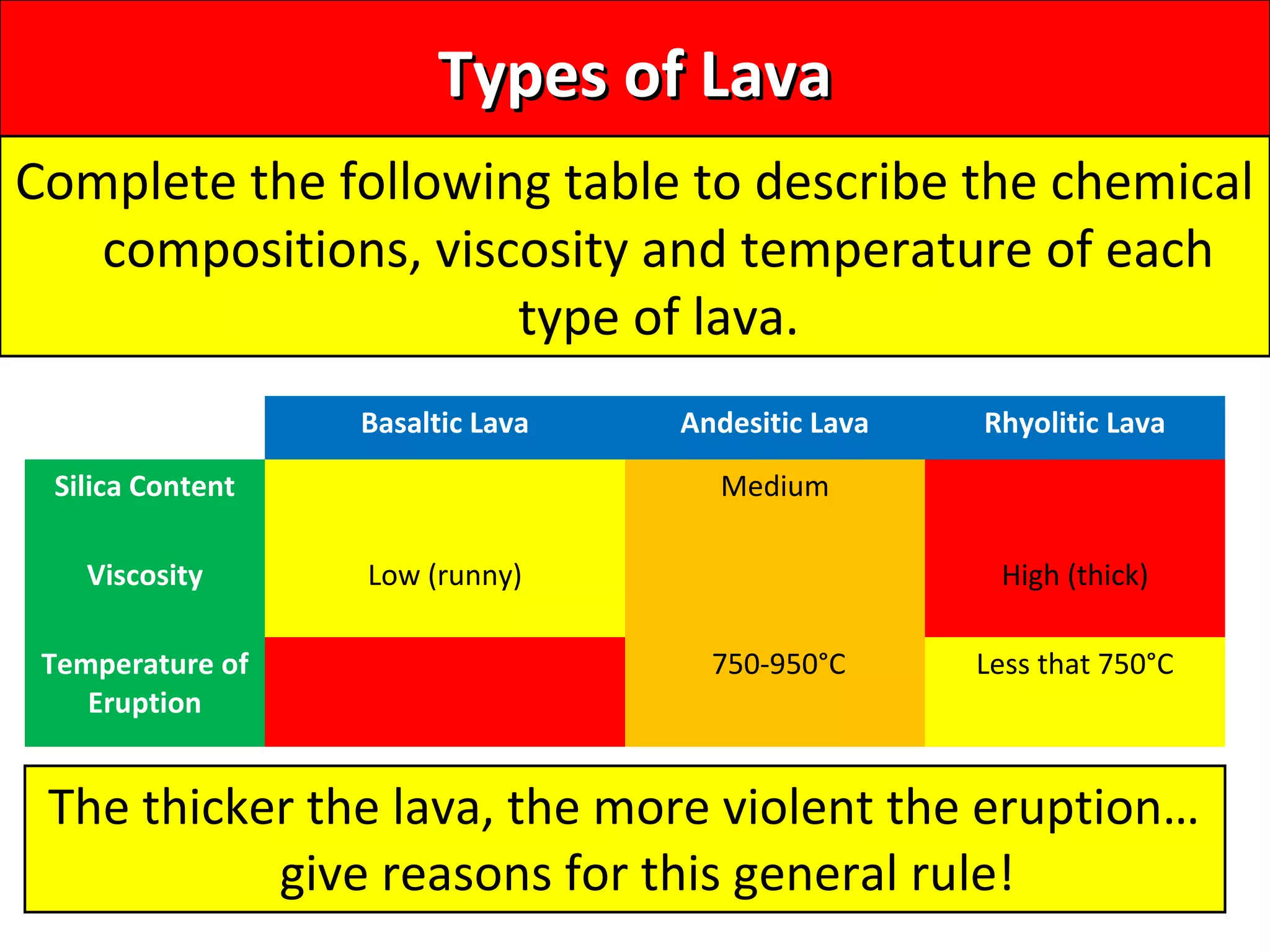 Types of Lava

Complete the following table to describe the chemical compositions, viscosity and temperature of each type of lava.

| | Basaltic Lava | Andesitic Lava | Rhyolitic Lava |
|---|---|---|---|
| Silica Content | | Medium | |
| Viscosity | Low (runny) | | High (thick) |
| Temperature of Eruption | | 750-950°C | Less that 750°C |

The thicker the lava, the more violent the eruption… give reasons for this general rule!